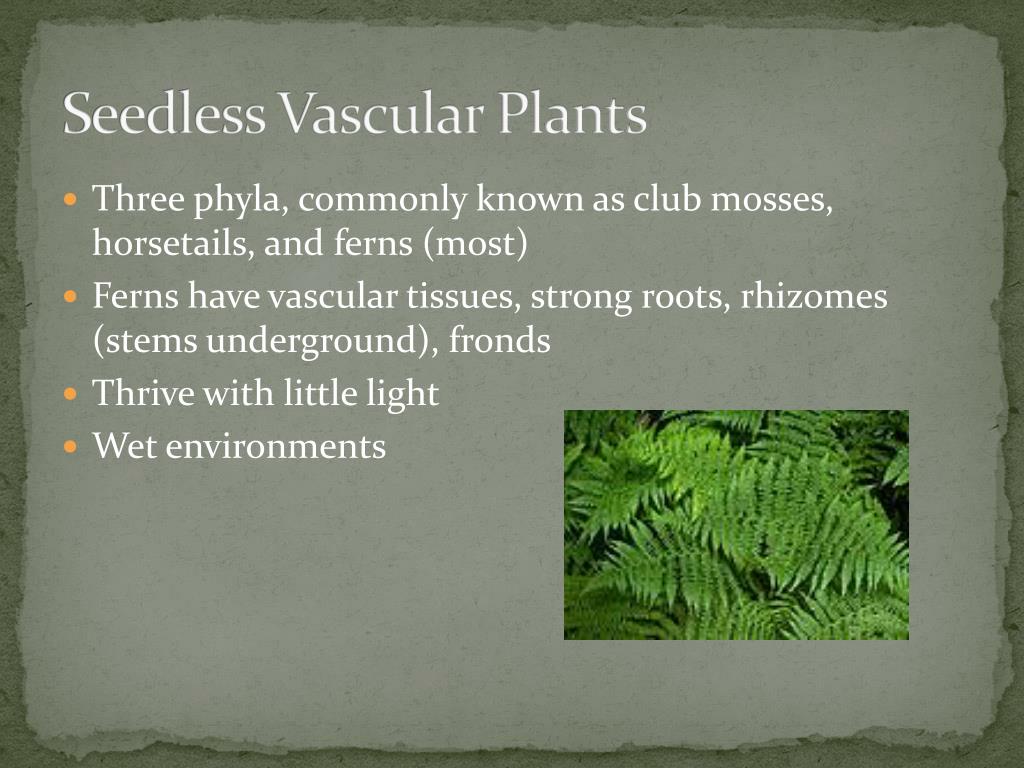 Seedless Vascular Plants

- Three phyla, commonly known as club mosses, horsetails, and ferns (most)
- Ferns have vascular tissues, strong roots, rhizomes (stems underground), fronds
- Thrive with little light
- Wet environments